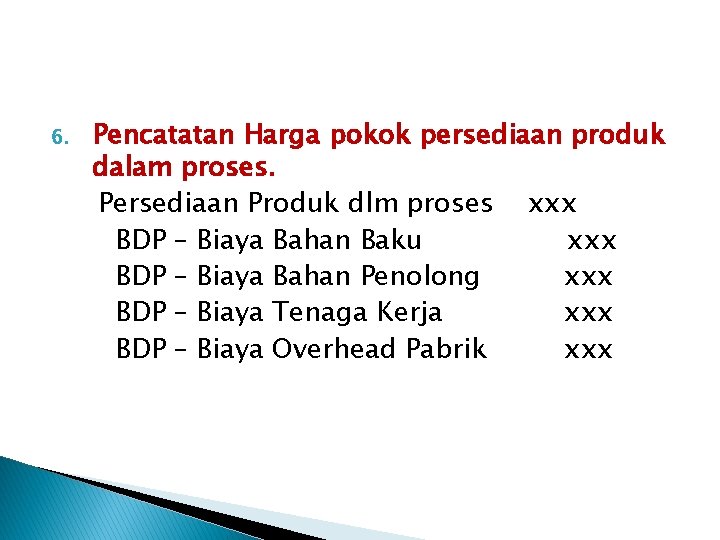 6. Pencatatan Harga pokok persediaan produk dalam proses.

Persediaan Produk dlm proses xxx
BDP – Biaya Bahan Baku xxx
BDP – Biaya Bahan Penolong xxx
BDP – Biaya Tenaga Kerja xxx
BDP – Biaya Overhead Pabrik xxx